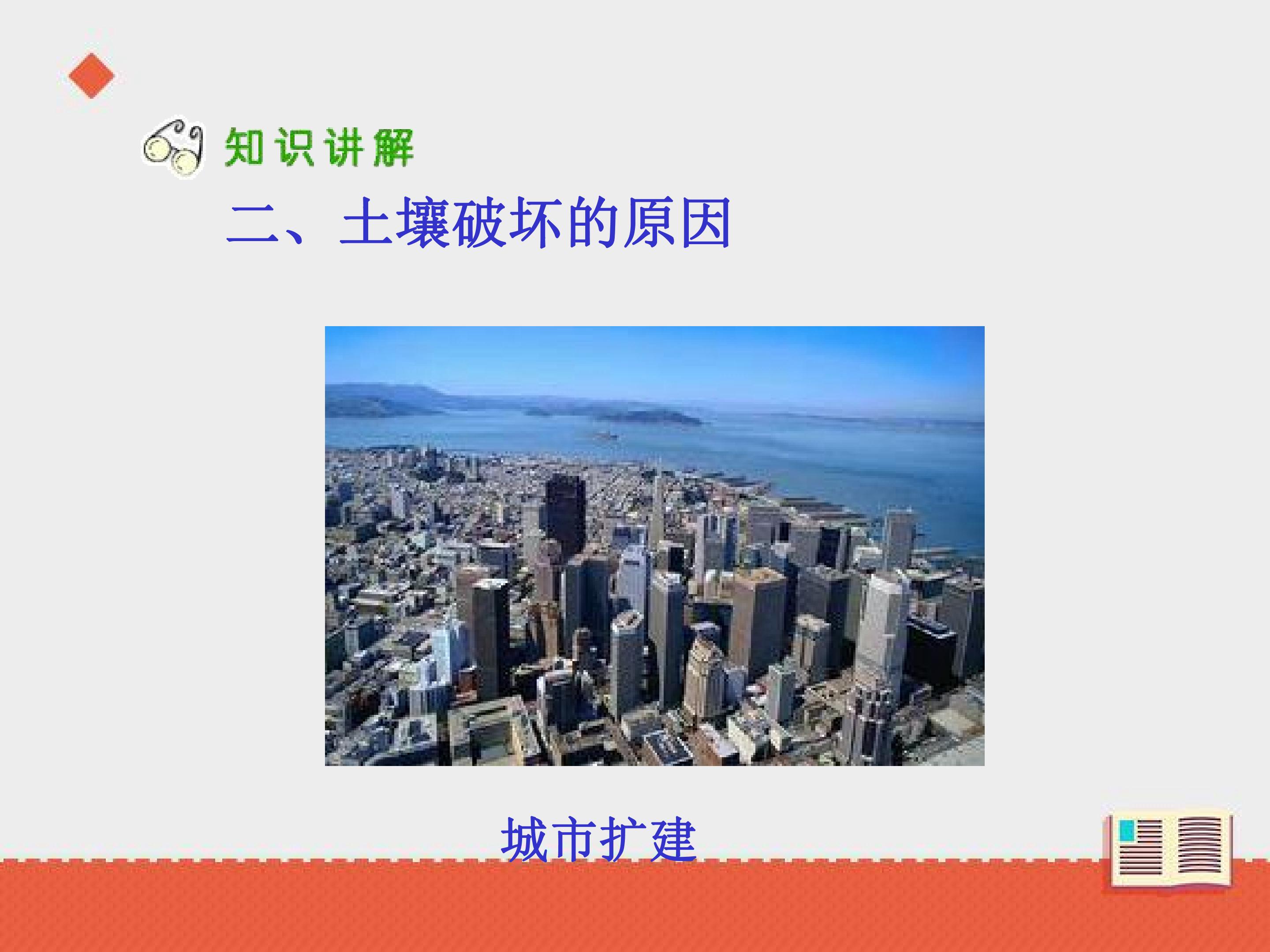 知识讲解

二、土壤破坏的原因

城市扩建